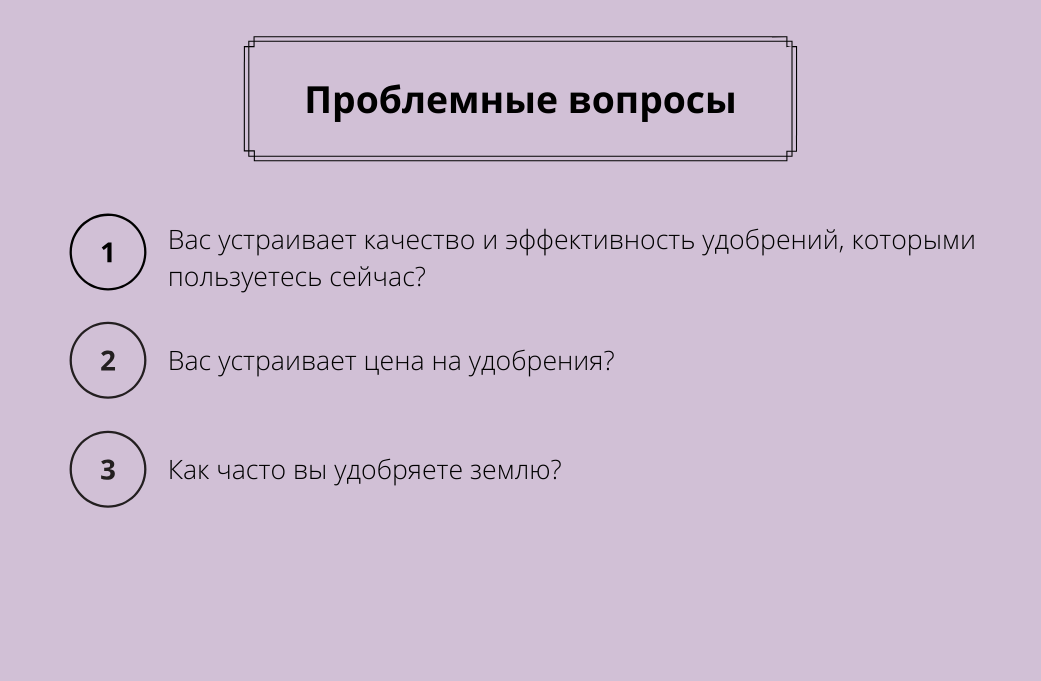 Проблемные вопросы

1

Вас устраивает качество и эффективность удобрений, которыми пользуетесь сейчас?

2

Вас устраивает цена на удобрения?

3

Как часто вы удобряете землю?